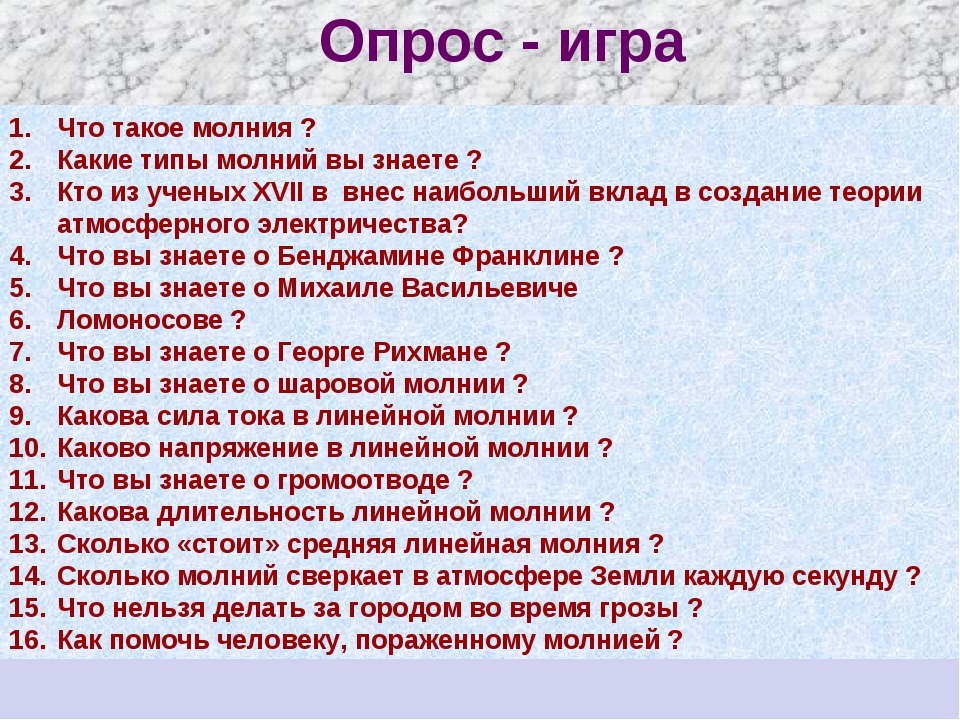 Опрос - игра

1. Что такое молния ?
2. Какие типы молний вы знаете ?
3. Кто из ученых XVII в внес наибольший вклад в создание теории атмосферного электричества?
4. Что вы знаете о Бенджамине Франклине ?
5. Что вы знаете о Михаиле Васильевиче
6. Ломоносове ?
7. Что вы знаете о Георге Рихмане ?
8. Что вы знаете о шаровой молнии ?
9. Какова сила тока в линейной молнии ?
10. Каково напряжение в линейной молнии ?
11. Что вы знаете о громоотводе ?
12. Какова длительность линейной молнии ?
13. Сколько «стоит» средняя линейная молния ?
14. Сколько молний сверкает в атмосфере Земли каждую секунду ?
15. Что нельзя делать за городом во время грозы ?
16. Как помочь человеку, пораженному молнией ?